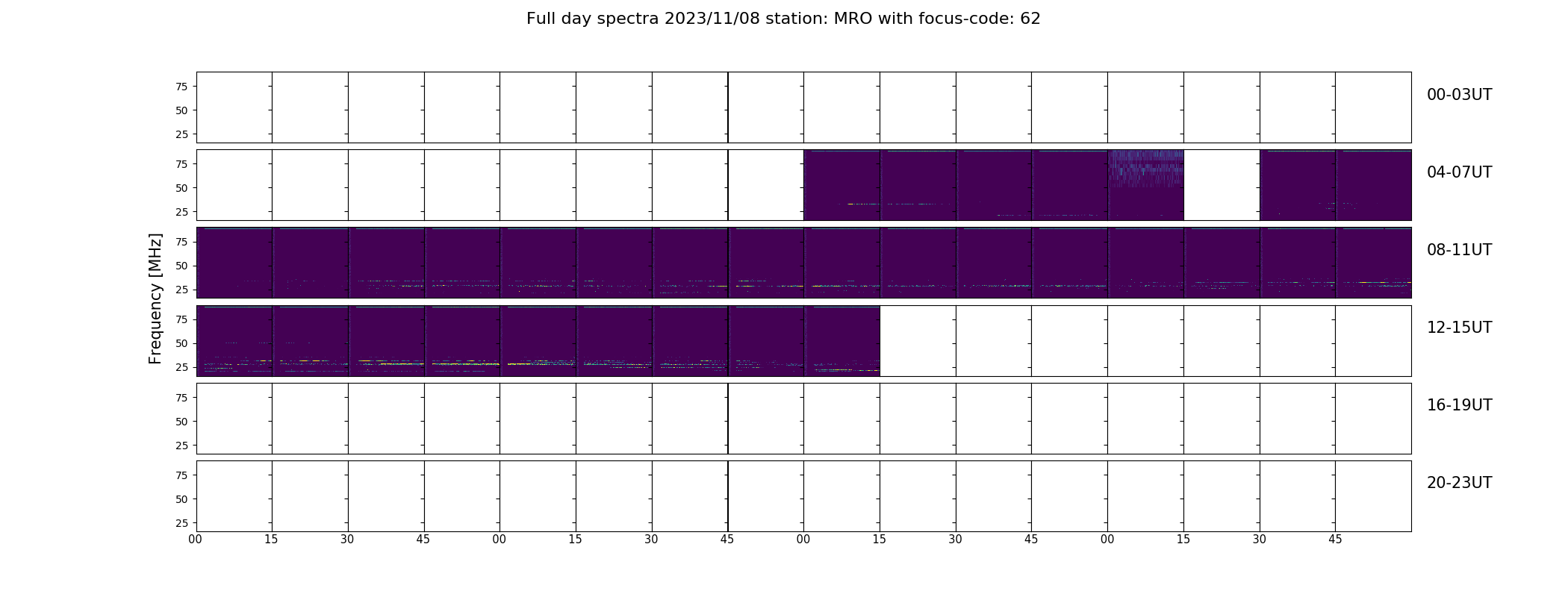 Full day spectra 2023/11/08 station: MRO with focus-code: 62

Frequency [MHz]

75
50
25
00-03UT

75
50
25
04-07UT

75
50
25
08-11UT

75
50
25
12-15UT

75
50
25
16-19UT

75
50
25
20-23UT

00 15 30 45 00 15 30 45 00 15 30 45 00 15 30 45